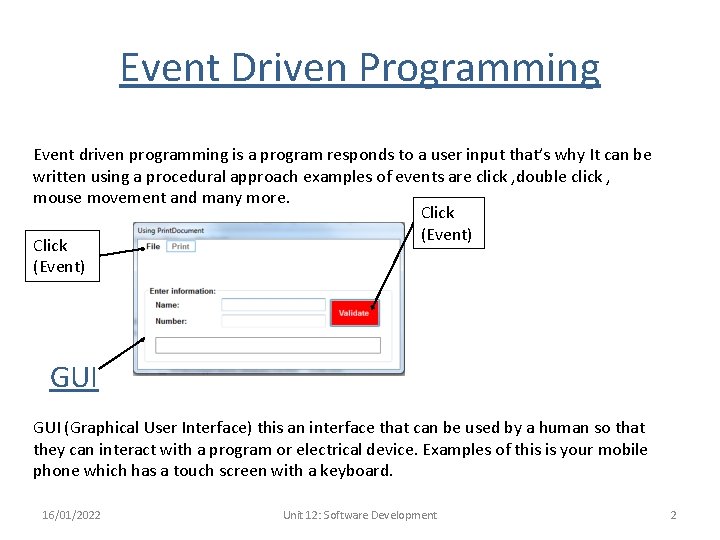 Event Driven Programming

Event driven programming is a program responds to a user input that's why It can be written using a procedural approach examples of events are click ,double click , mouse movement and many more.

Click (Event)

Click (Event)

Using PrintDocument

File Print

Enter information:

Name:

Number:

Validate

GUI

GUI (Graphical User Interface) this an interface that can be used by a human so that they can interact with a program or electrical device. Examples of this is your mobile phone which has a touch screen with a keyboard.

16/01/2022 Unit 12: Software Development 2